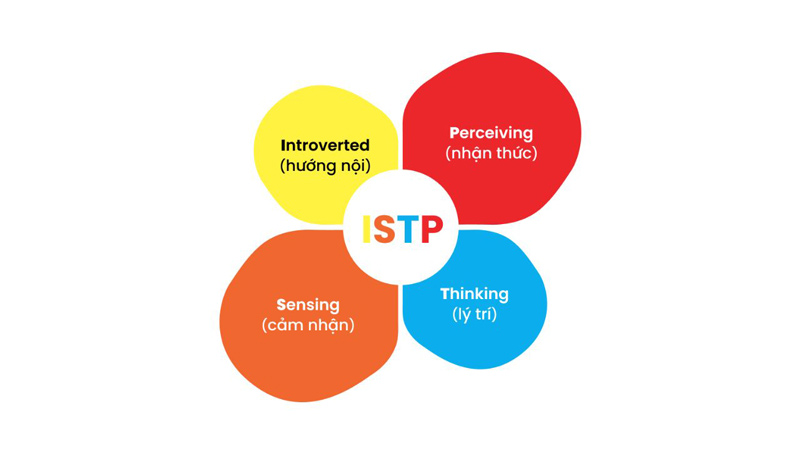 Introverted
(hướng nội)

Perceiving
(nhận thức)

ISTP

Sensing
(cảm nhận)

Thinking
(lý trí)